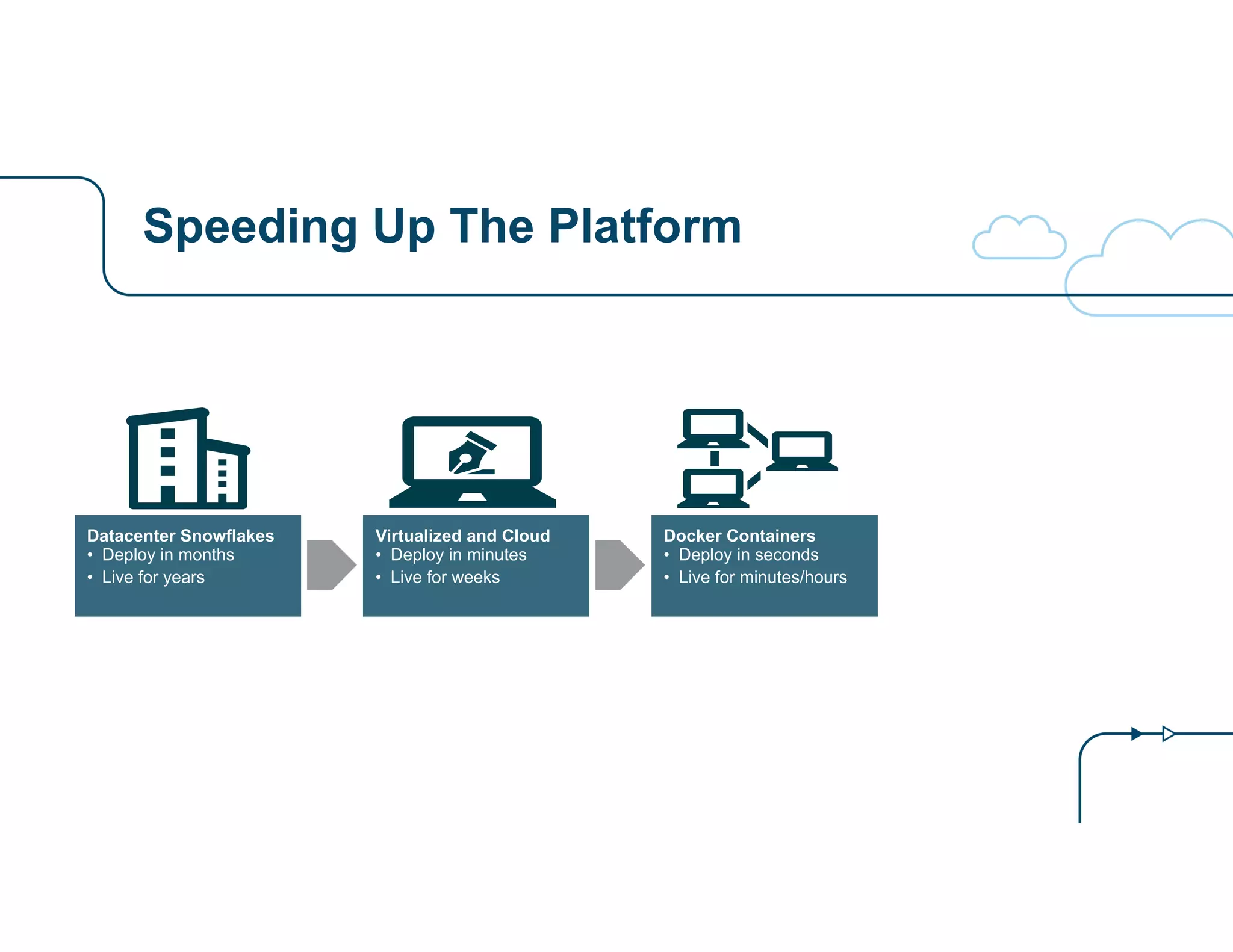 Speeding Up The Platform

Datacenter Snowflakes
• Deploy in months
• Live for years

Virtualized and Cloud
• Deploy in minutes
• Live for weeks

Docker Containers
• Deploy in seconds
• Live for minutes/hours